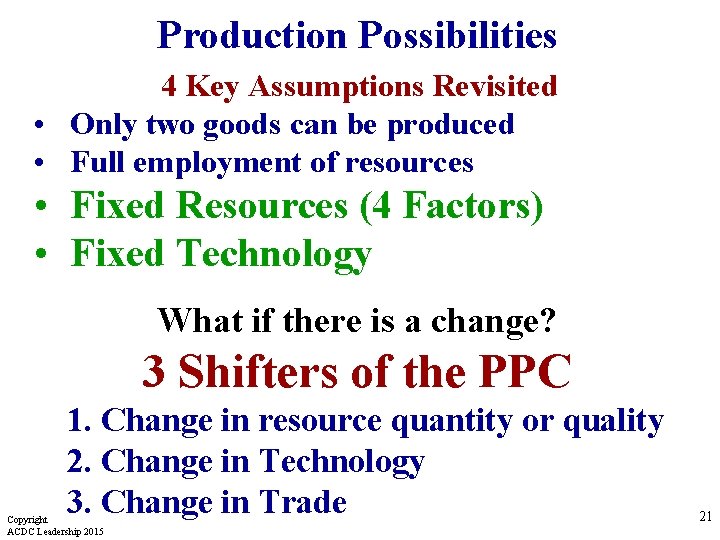 Production Possibilities

4 Key Assumptions Revisited

• Only two goods can be produced
• Full employment of resources
• Fixed Resources (4 Factors)
• Fixed Technology

What if there is a change?

3 Shifters of the PPC

1. Change in resource quantity or quality
2. Change in Technology
3. Change in Trade

Copyright
ACDC Leadership 2015

21